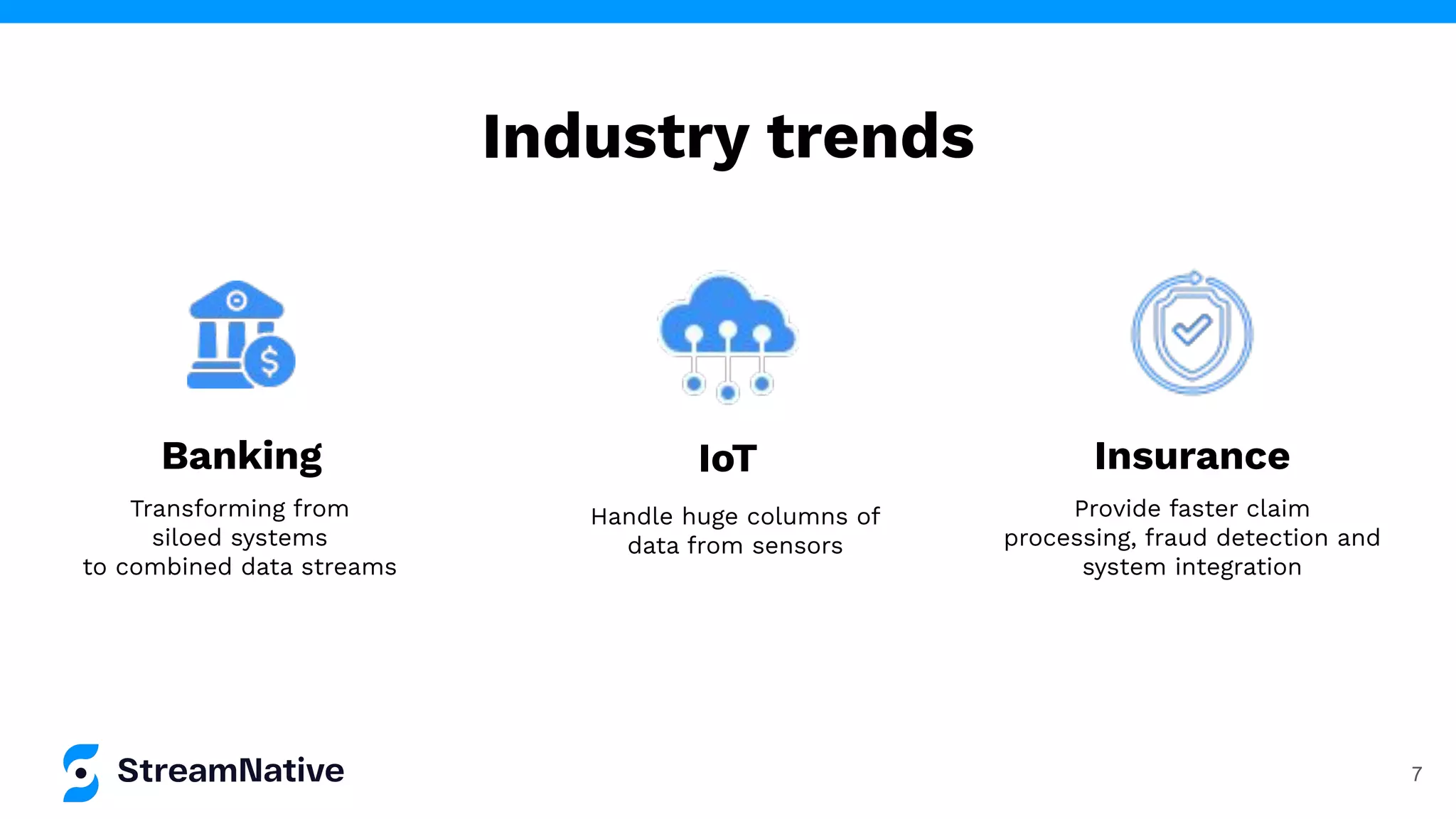 Industry trends

Banking

Transforming from siloed systems to combined data streams

IoT

Handle huge columns of data from sensors

Insurance

Provide faster claim processing, fraud detection and system integration

StreamNative

7